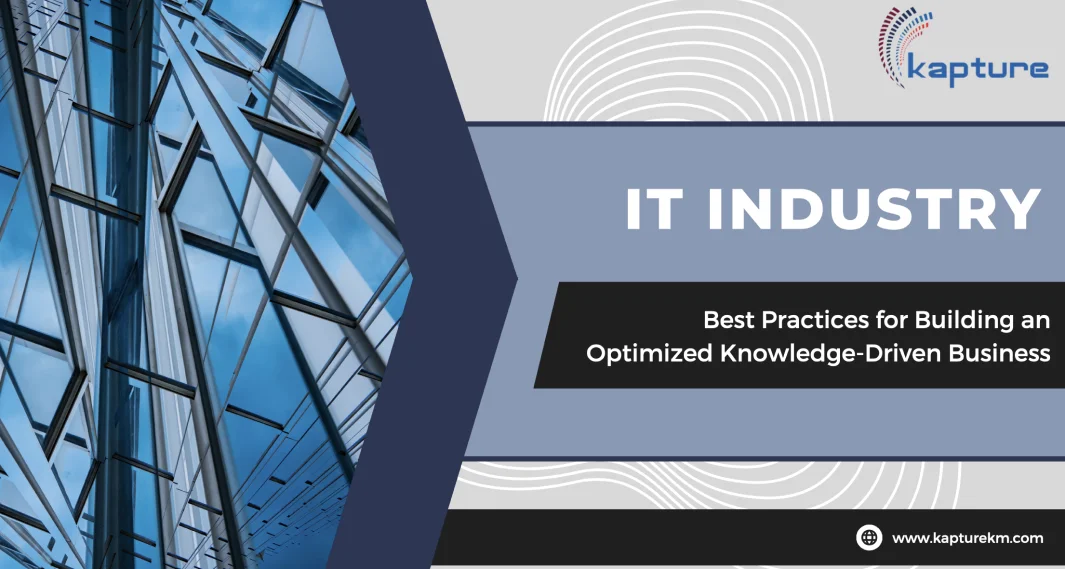 kapture

IT INDUSTRY

Best Practices for Building an Optimized Knowledge-Driven Business

www.kapturekm.com